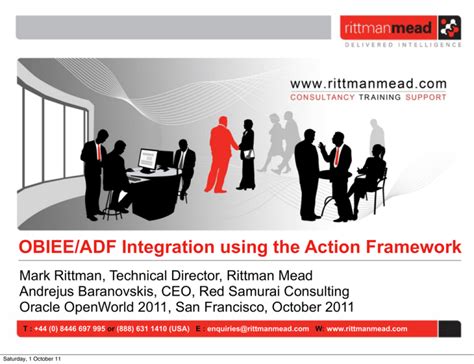 rittmanmead
DELIVERED INTELLIGENCE

www.rittmanmead.com
CONSULTANCY TRAINING SUPPORT

OBIEE/ADF Integration using the Action Framework

Mark Rittman, Technical Director, Rittman Mead
Andrejus Baranovskis, CEO, Red Samurai Consulting
Oracle OpenWorld 2011, San Francisco, October 2011

T : +44 (0) 8446 697 995 or (888) 631 1410 (USA) E : enquiries@rittmanmead.com W: www.rittmanmead.com

Saturday, 1 October 11